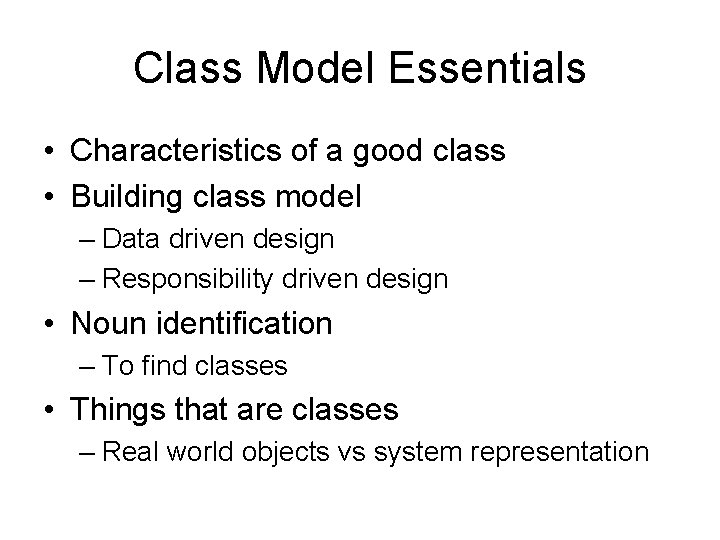 Class Model Essentials

• Characteristics of a good class
• Building class model
  – Data driven design
  – Responsibility driven design
• Noun identification
  – To find classes
• Things that are classes
  – Real world objects vs system representation